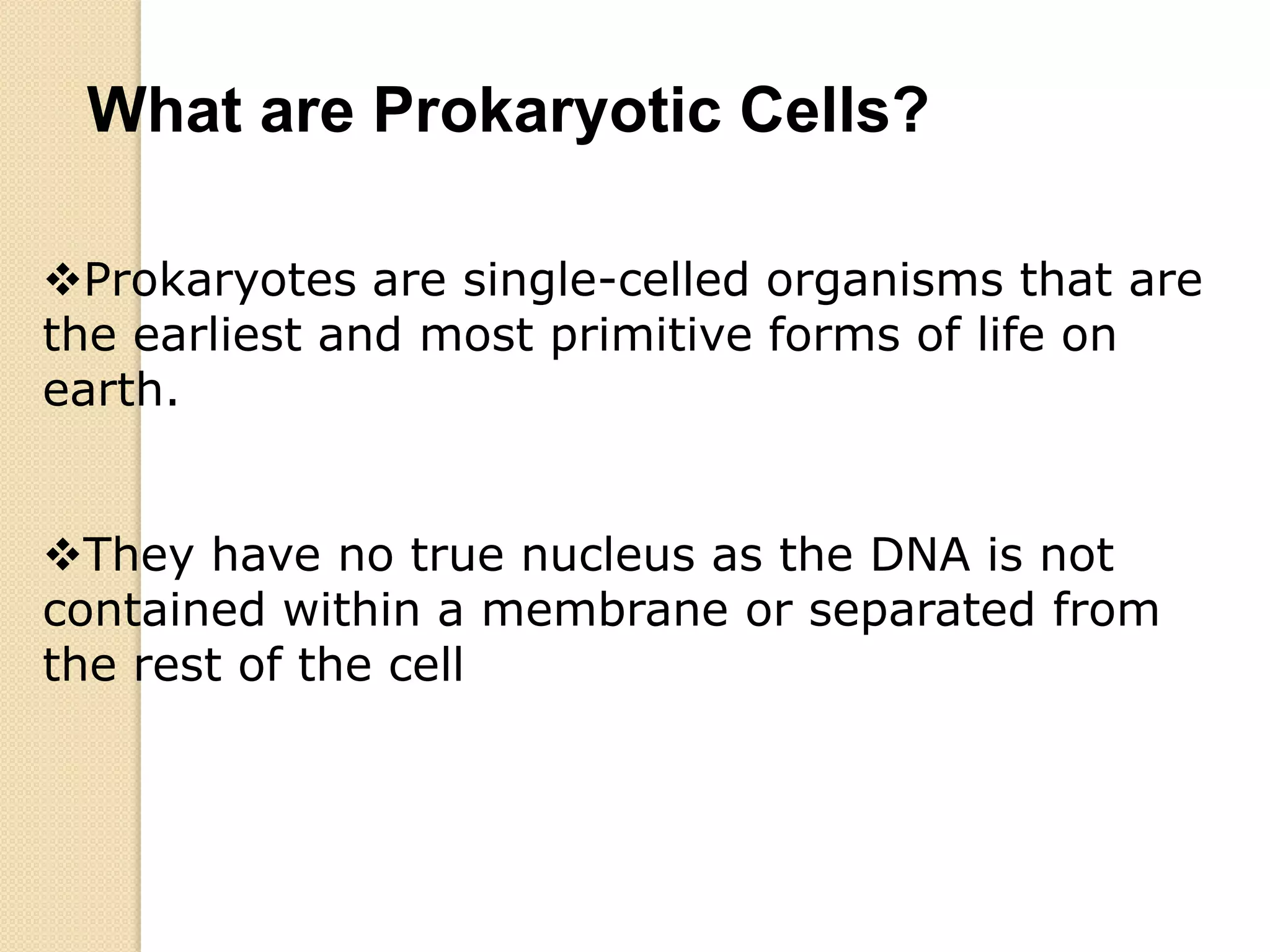 What are Prokaryotic Cells?

❖Prokaryotes are single-celled organisms that are the earliest and most primitive forms of life on earth.

❖They have no true nucleus as the DNA is not contained within a membrane or separated from the rest of the cell